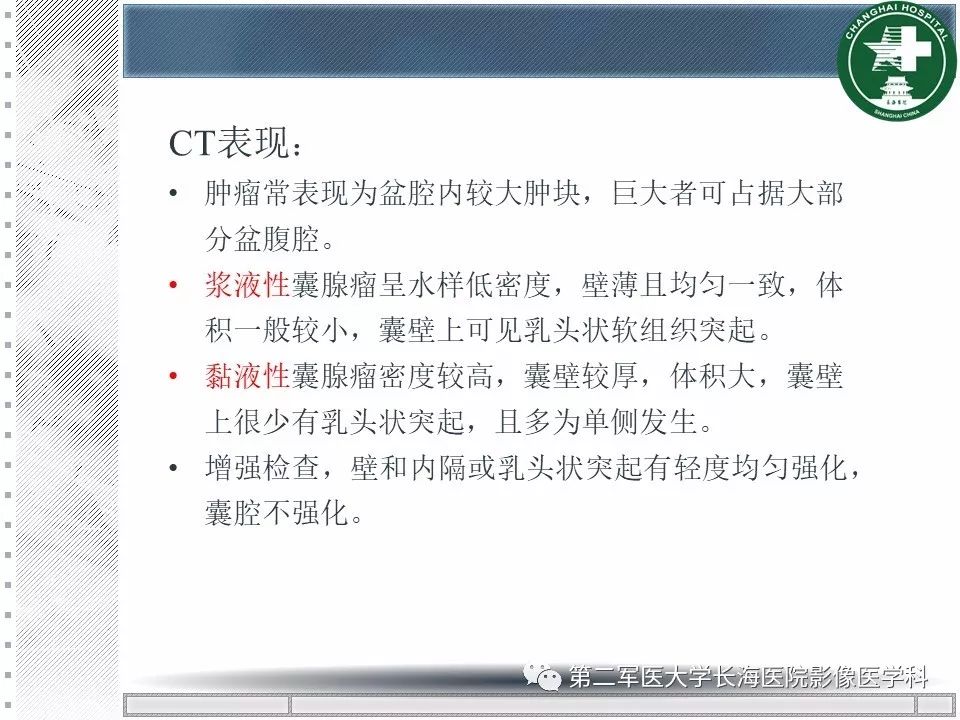 CHANGHAI HOSPITAL
SHANGHAI CHINA

CT表现：

• 肿瘤常表现为盆腔内较大肿块，巨大者可占据大部分盆腹腔。

• 浆液性囊腺瘤呈水样低密度，壁薄且均匀一致，体积一般较小，囊壁上可见乳头状软组织突起。

• 黏液性囊腺瘤密度较高，囊壁较厚，体积大，囊壁上很少有乳头状突起，且多为单侧发生。

• 增强检查，壁和内隔或乳头状突起有轻度均匀强化，囊腔不强化。

第二军医大学长海医院影像医学科